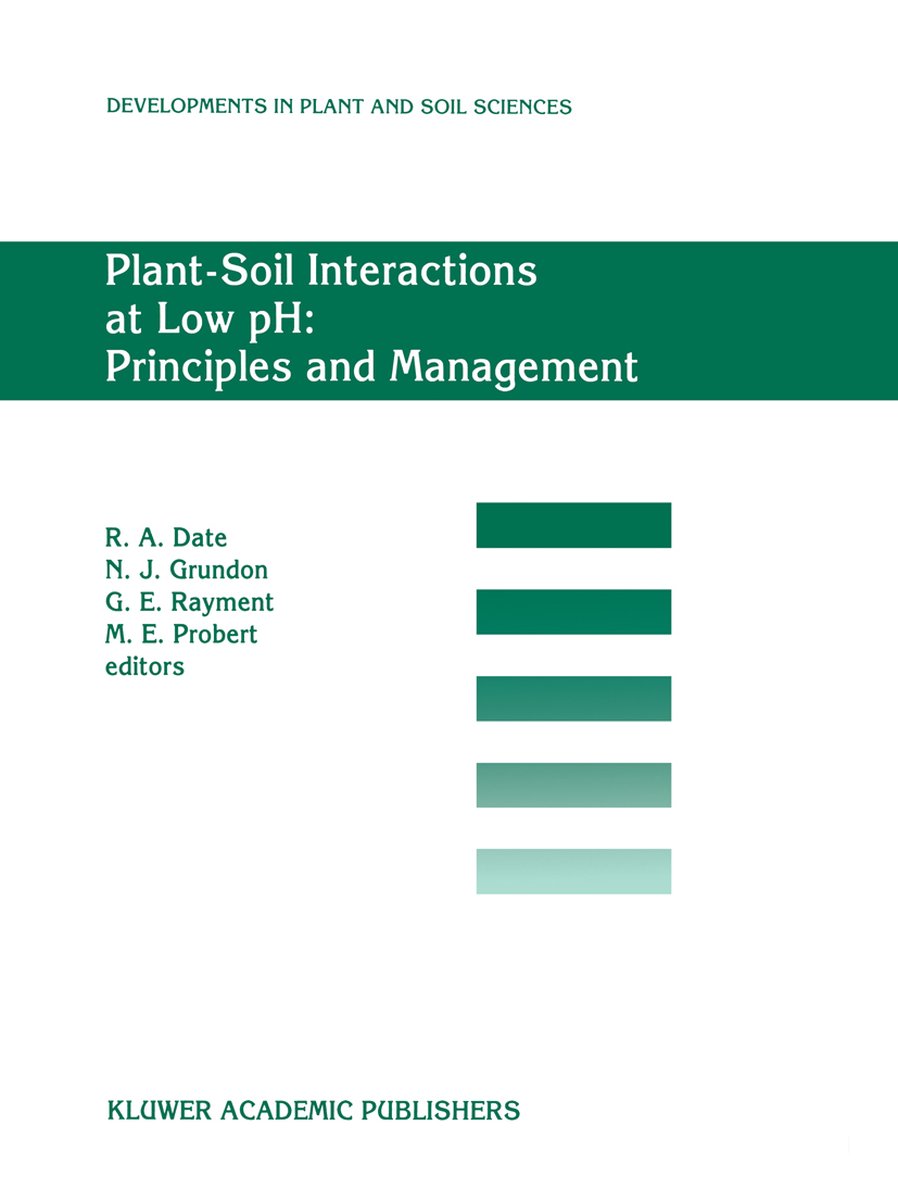 DEVELOPMENTS IN PLANT AND SOIL SCIENCES

Plant-Soil Interactions at Low pH: Principles and Management

R. A. Date
N. J. Grundon
G. E. Rayment
M. E. Probert
editors

KLUWER ACADEMIC PUBLISHERS